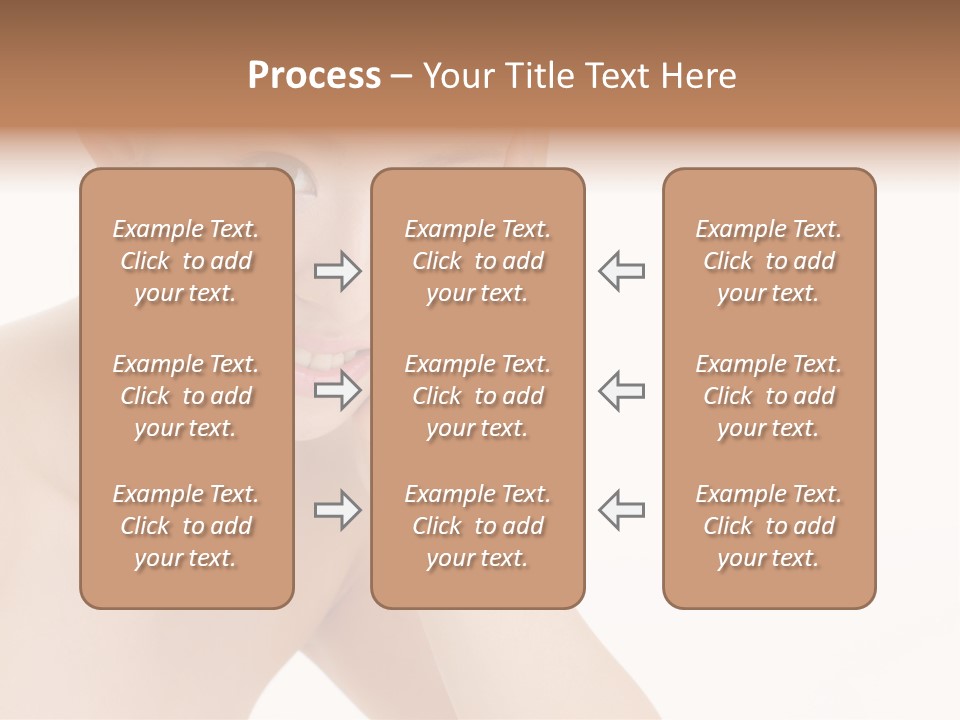 Process – Your Title Text Here

Example Text. Click to add your text.

Example Text. Click to add your text.

Example Text. Click to add your text.

Example Text. Click to add your text.

Example Text. Click to add your text.

Example Text. Click to add your text.

Example Text. Click to add your text.

Example Text. Click to add your text.

Example Text. Click to add your text.